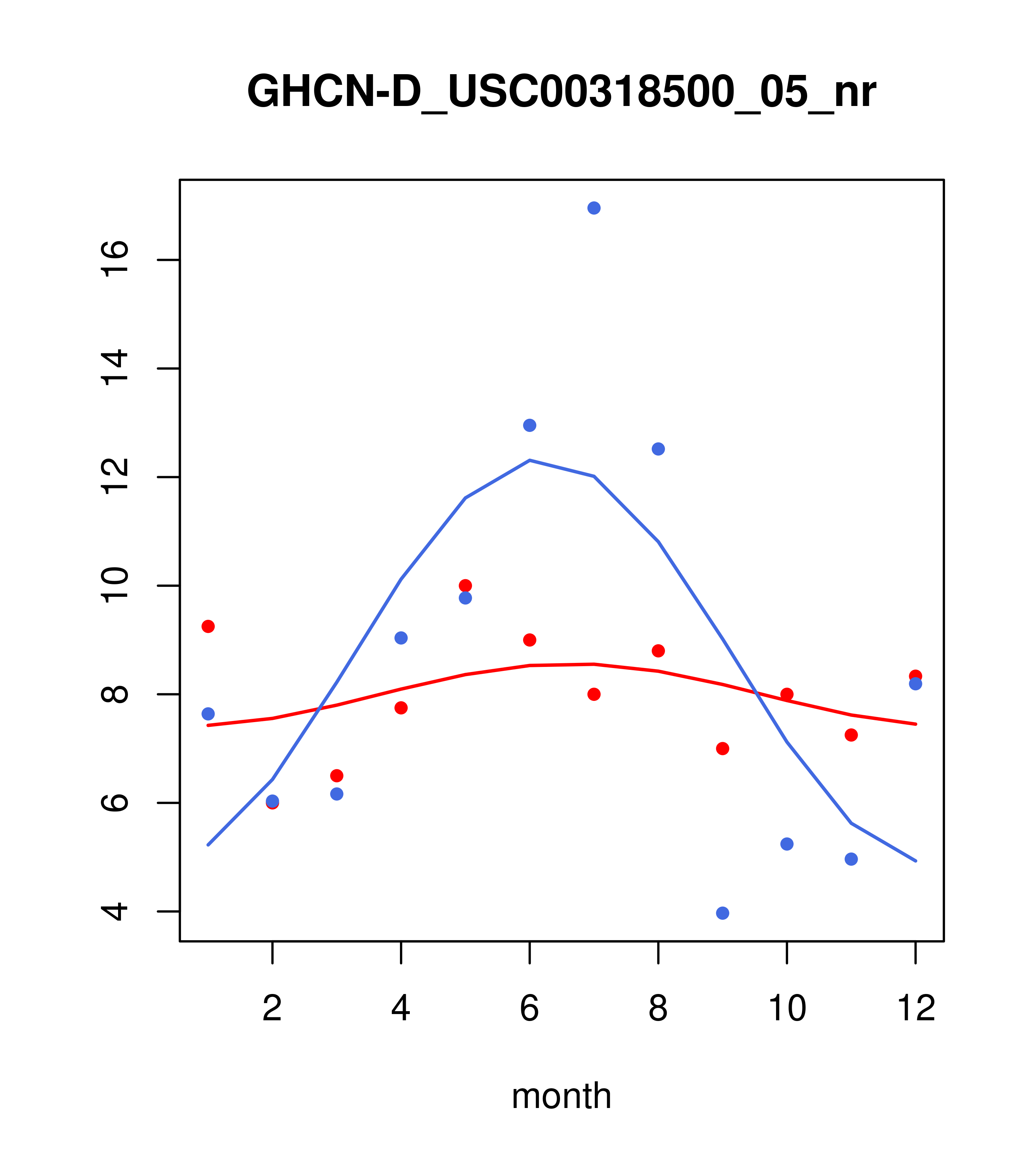 GHCN-D_USC00318500_05_nr

16
14
12
10
8
6
4

2
4
6
8
10
12

month